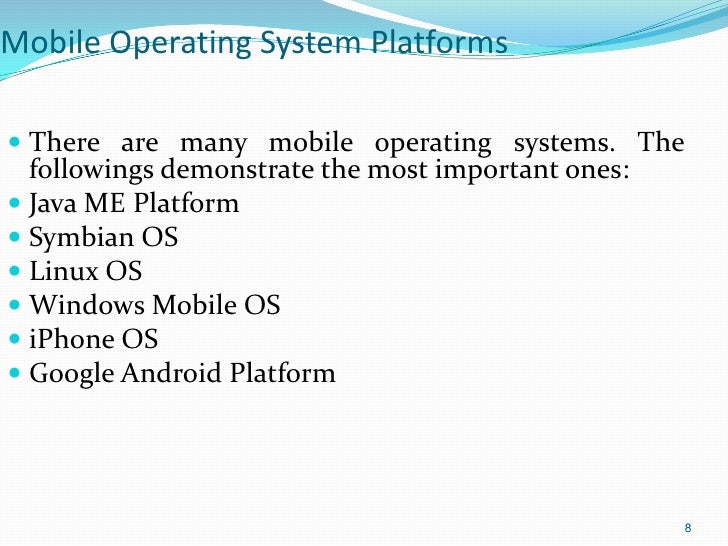 Mobile Operating System Platforms

- There are many mobile operating systems. The followings demonstrate the most important ones:
- Java ME Platform
- Symbian OS
- Linux OS
- Windows Mobile OS
- iPhone OS
- Google Android Platform

8